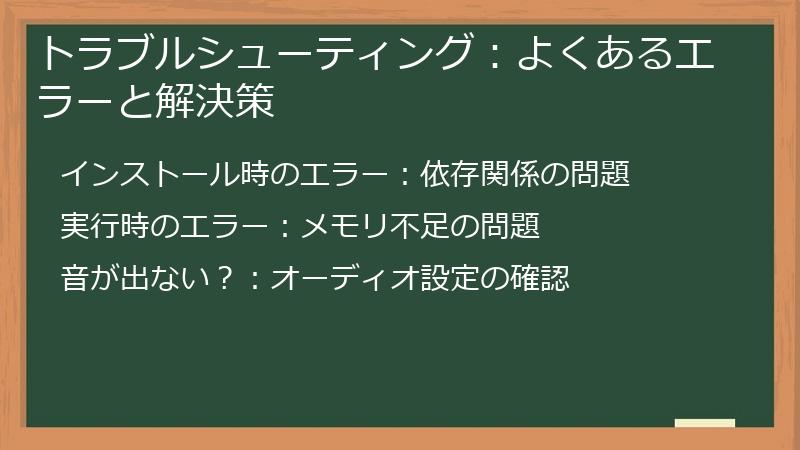 トラブルシューティング：よくあるエラーと解決策

インストール時のエラー：依存関係の問題

実行時のエラー：メモリ不足の問題

音が出ない？：オーディオ設定の確認